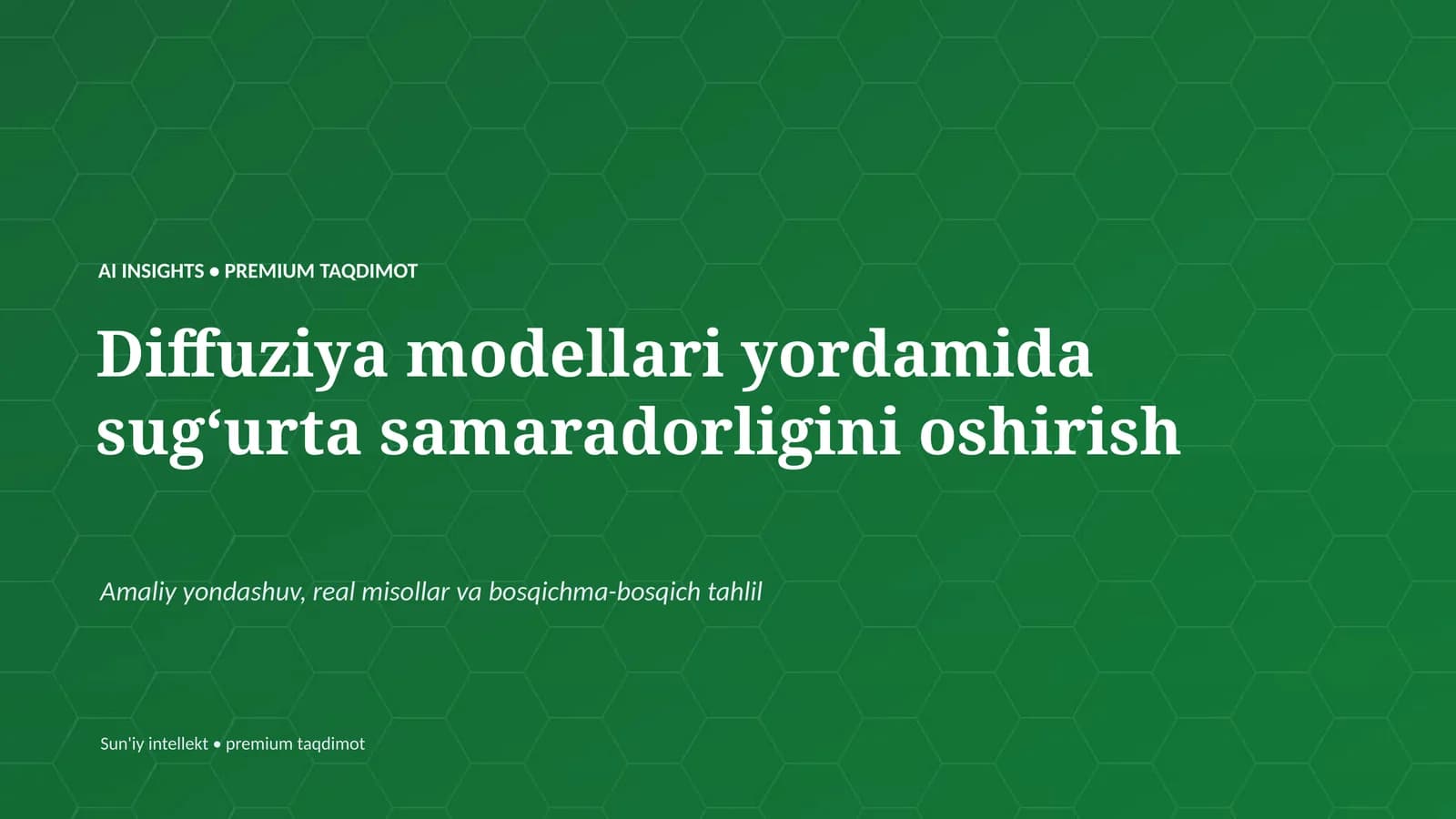 AI INSIGHTS • PREMIUM TAQDIMOT

Diffuziya modellari yordamida sug‘urta samaradorligini oshirish

Amaliy yondashuv, real misollar va bosqichma-bosqich tahlil

Sun'iy intellekt • premium taqdimot